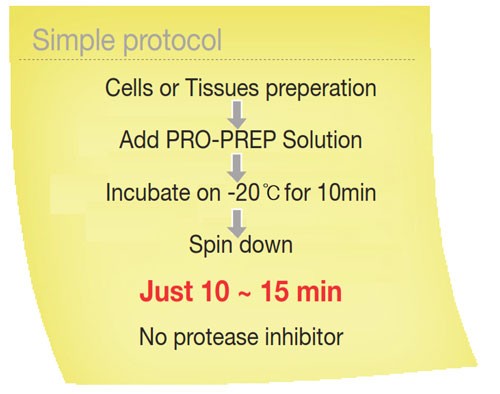 Simple protocol

Cells or Tissues preperation

Add PRO-PREP Solution

Incubate on -20℃ for 10min

Spin down

Just 10 ~ 15 min

No protease inhibitor